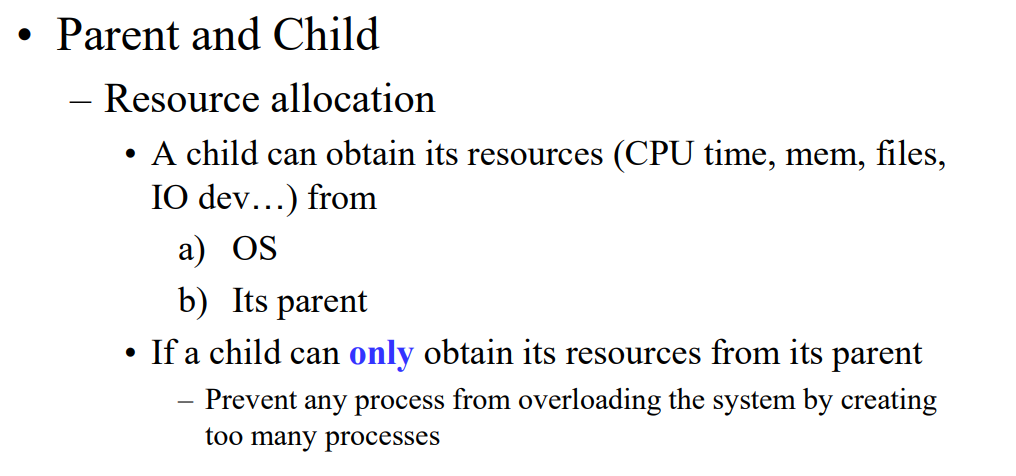 • Parent and Child

– Resource allocation

• A child can obtain its resources (CPU time, mem, files, IO dev…) from

a) OS

b) Its parent

• If a child can only obtain its resources from its parent

– Prevent any process from overloading the system by creating too many processes